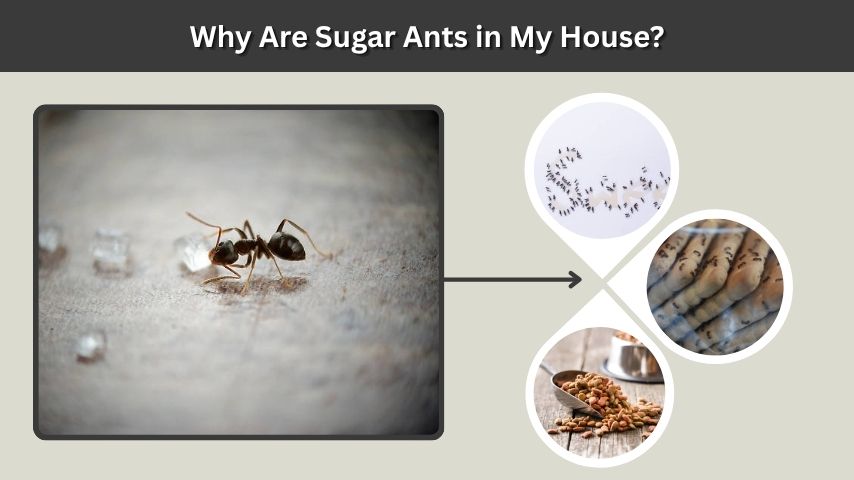 Why Are Sugar Ants in My House?